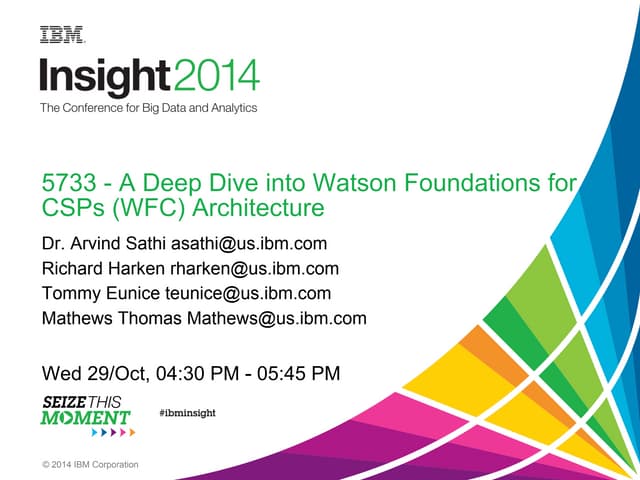 IBM

Insight2014

The Conference for Big Data and Analytics

5733 - A Deep Dive into Watson Foundations for CSPs (WFC) Architecture

Dr. Arvind Sathi asathi@us.ibm.com

Richard Harken rharken@us.ibm.com

Tommy Eunice teunice@us.ibm.com

Mathews Thomas Mathews@us.ibm.com

Wed 29/Oct, 04:30 PM - 05:45 PM

SEIZE THIS MOMENT

#ibminsight

© 2014 IBM Corporation